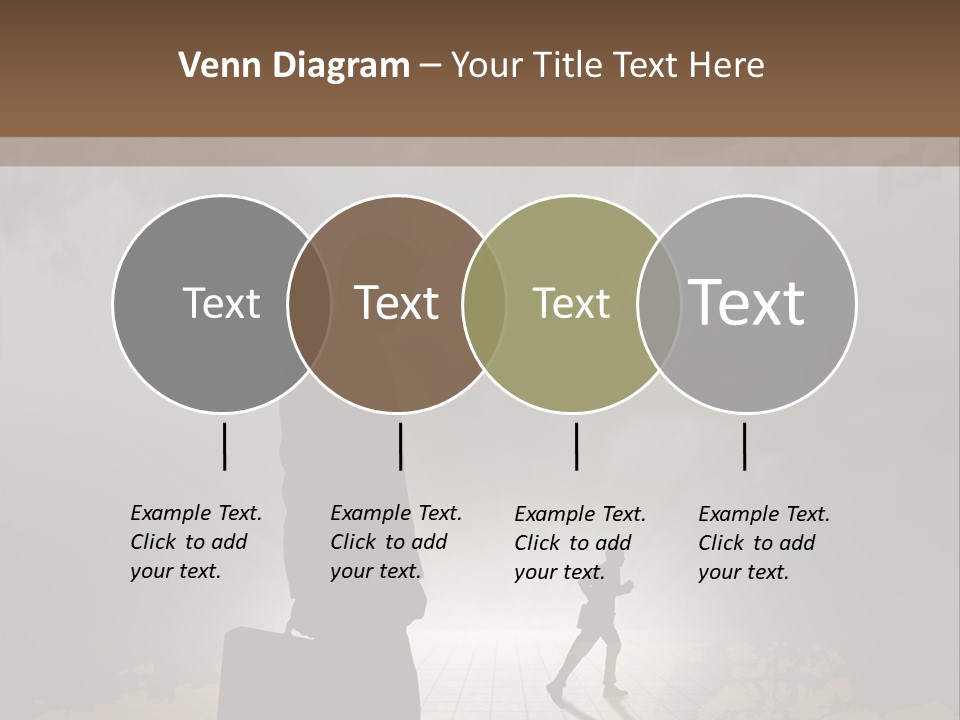 Venn Diagram – Your Title Text Here

Text

Text

Text

Text

Example Text. Click to add your text.

Example Text. Click to add your text.

Example Text. Click to add your text.

Example Text. Click to add your text.